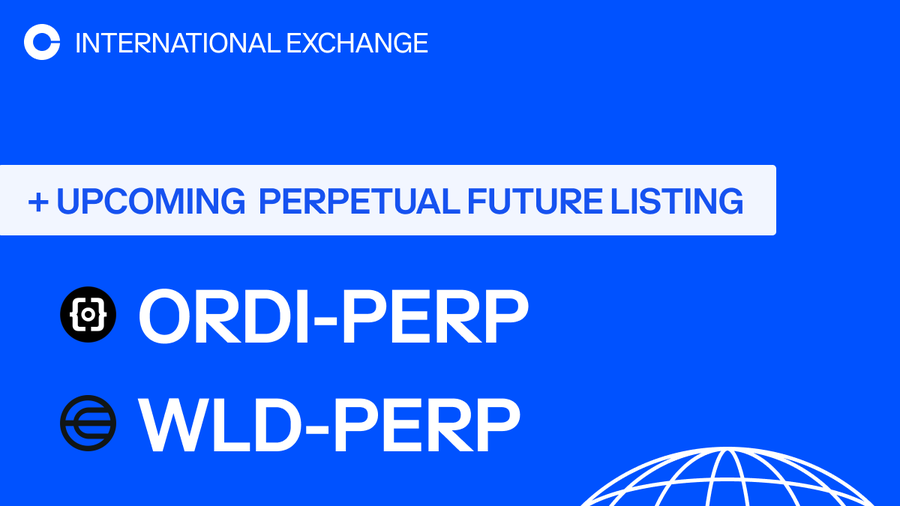 INTERNATIONAL EXCHANGE

+ UPCOMING PERPETUAL FUTURE LISTING

ORDI-PERP

WLD-PERP